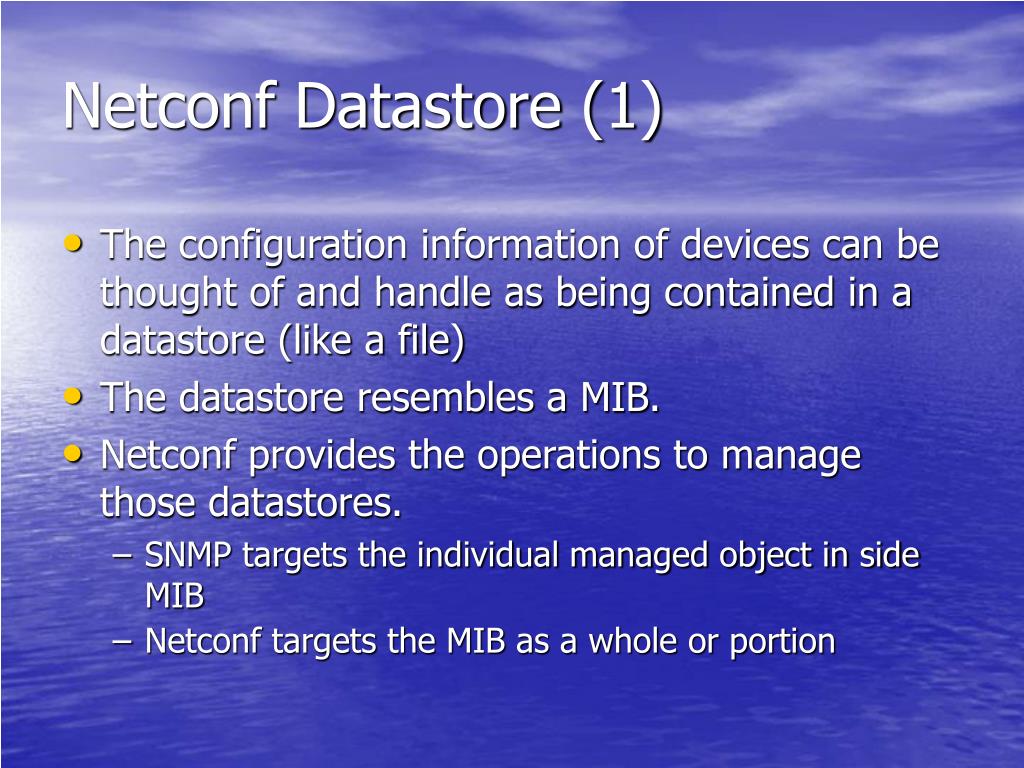 Netconf Datastore (1)

• The configuration information of devices can be thought of and handle as being contained in a datastore (like a file)
• The datastore resembles a MIB.
• Netconf provides the operations to manage those datastores.
– SNMP targets the individual managed object in side MIB
– Netconf targets the MIB as a whole or portion